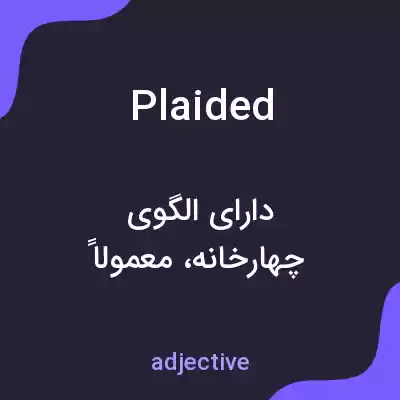 Plaided

دارای الگوی چهارخانه، معمولاً

adjective